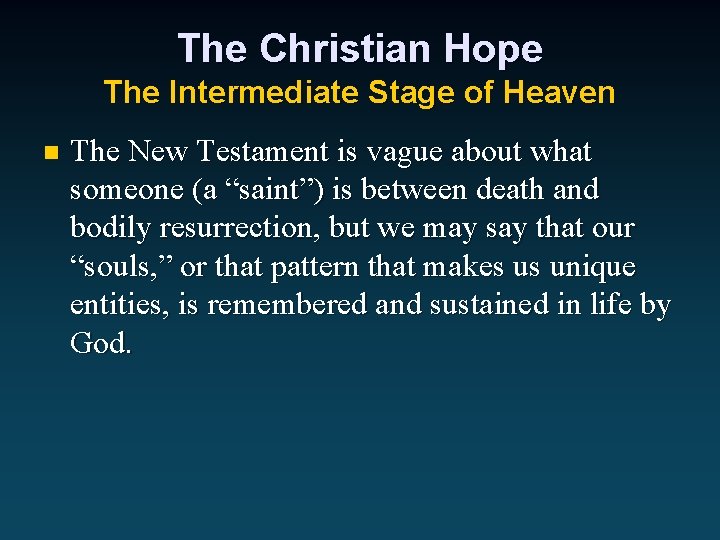 The Christian Hope
The Intermediate Stage of Heaven

The New Testament is vague about what someone (a “saint”) is between death and bodily resurrection, but we may say that our “souls,” or that pattern that makes us unique entities, is remembered and sustained in life by God.